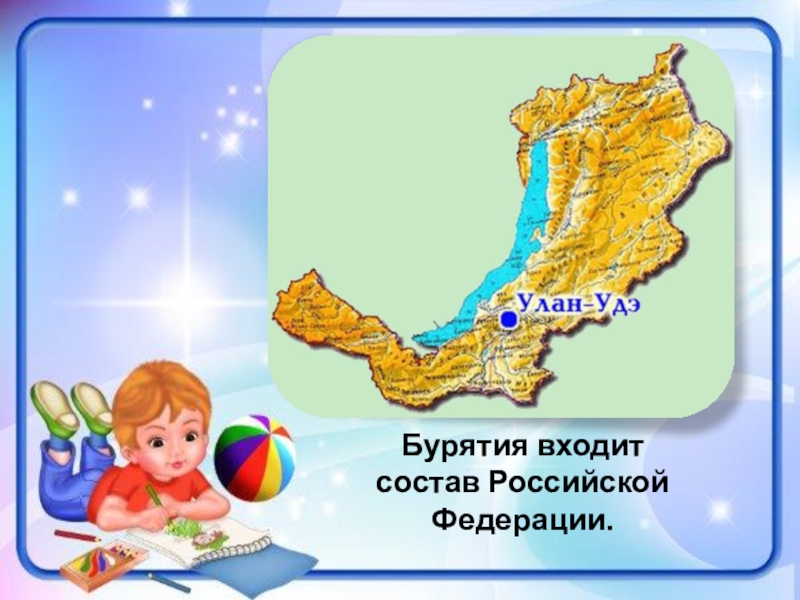 Улан-Удэ

Бурятия входит состав Российской Федерации.